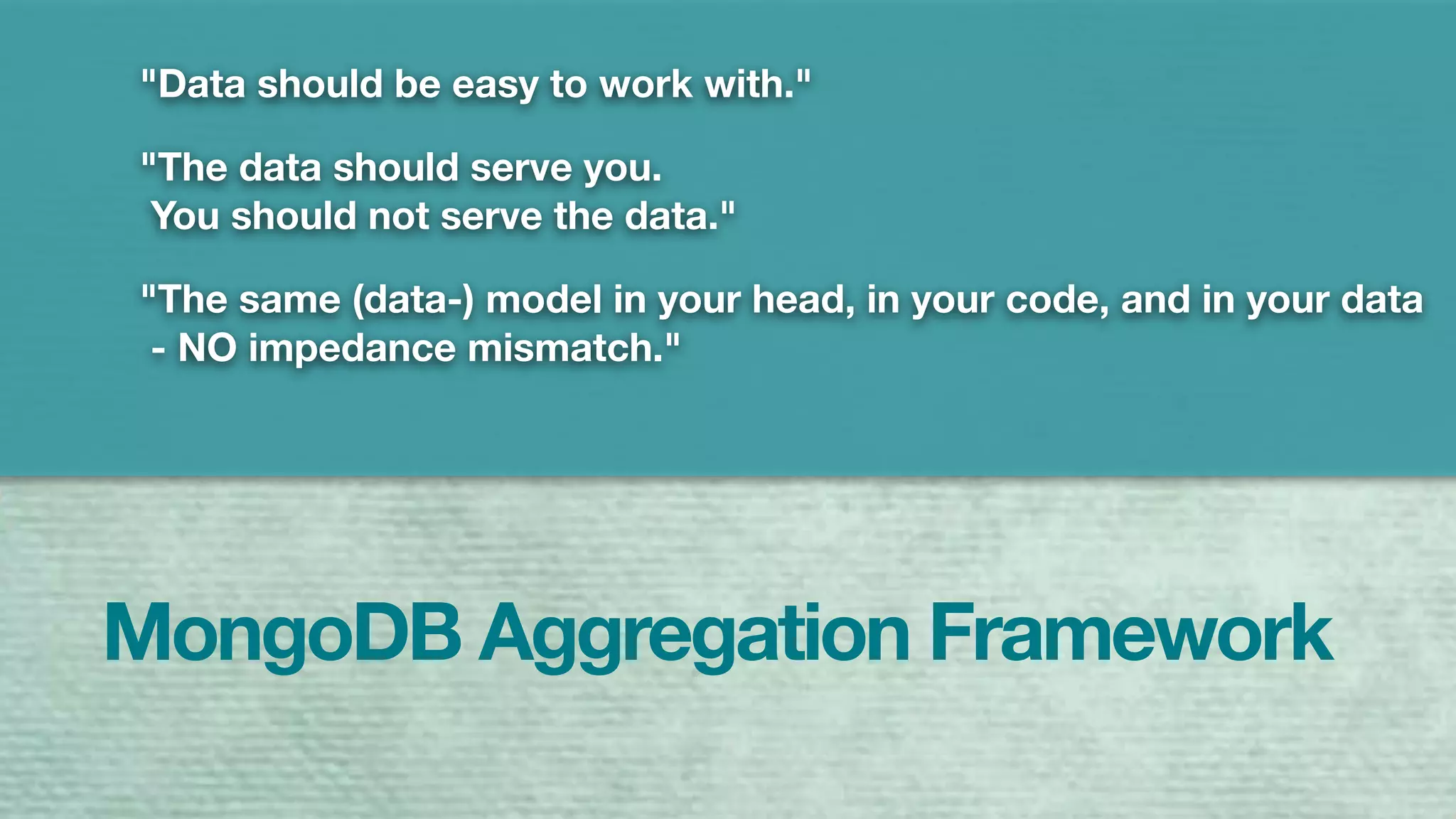 "Data should be easy to work with."

"The data should serve you.
You should not serve the data."

"The same (data-) model in your head, in your code, and in your data - NO impedance mismatch."

MongoDB Aggregation Framework